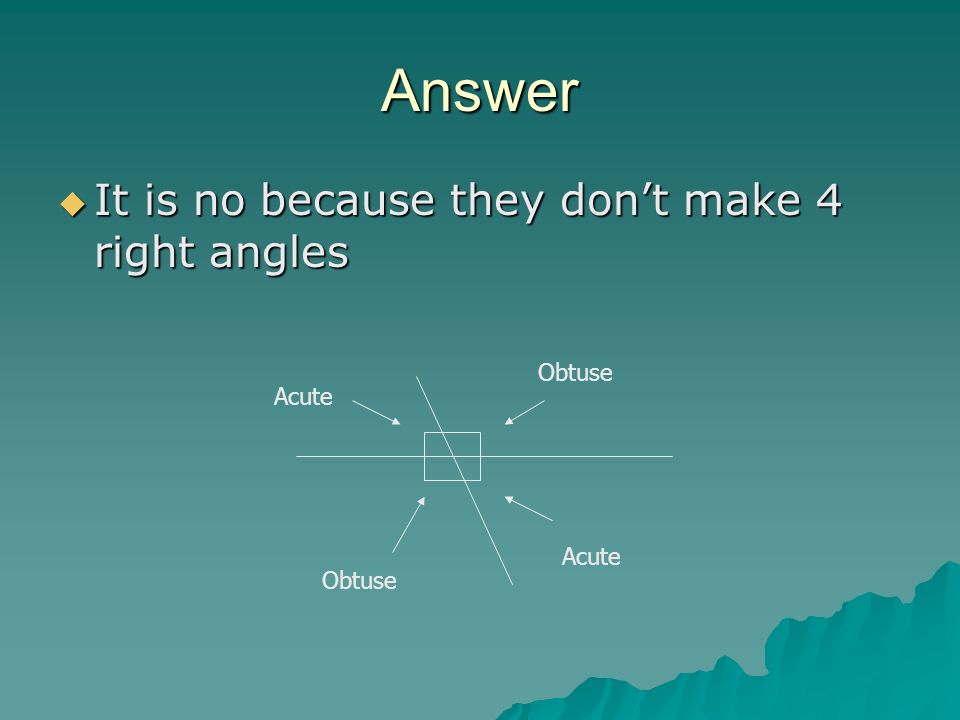 Answer

It is no because they don’t make 4 right angles

Acute

Obtuse

Obtuse

Acute